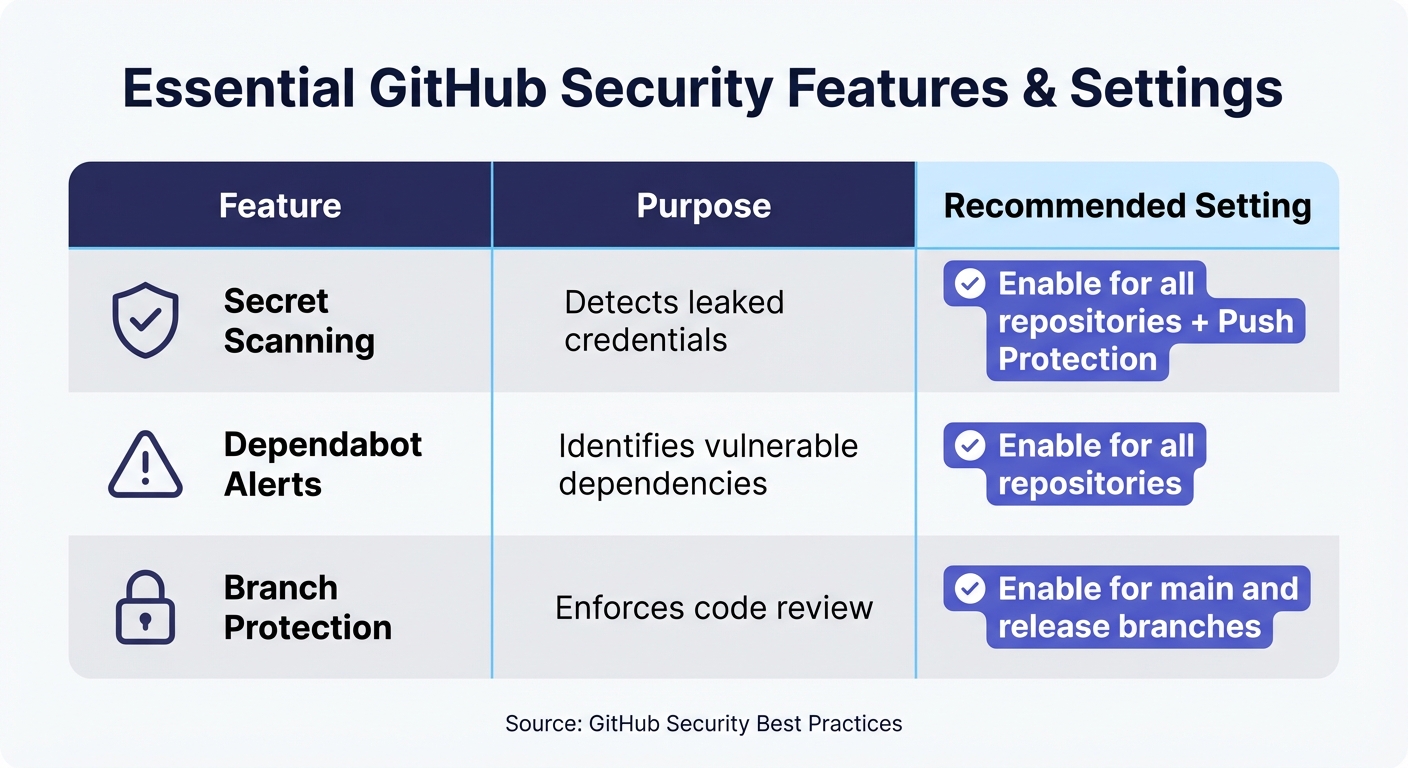 Essential GitHub Security Features & Settings

| Feature | Purpose | Recommended Setting |
|---|---|---|
| Secret Scanning | Detects leaked credentials | Enable for all repositories + Push Protection |
| Dependabot Alerts | Identifies vulnerable dependencies | Enable for all repositories |
| Branch Protection | Enforces code review | Enable for main and release branches |

Source: GitHub Security Best Practices